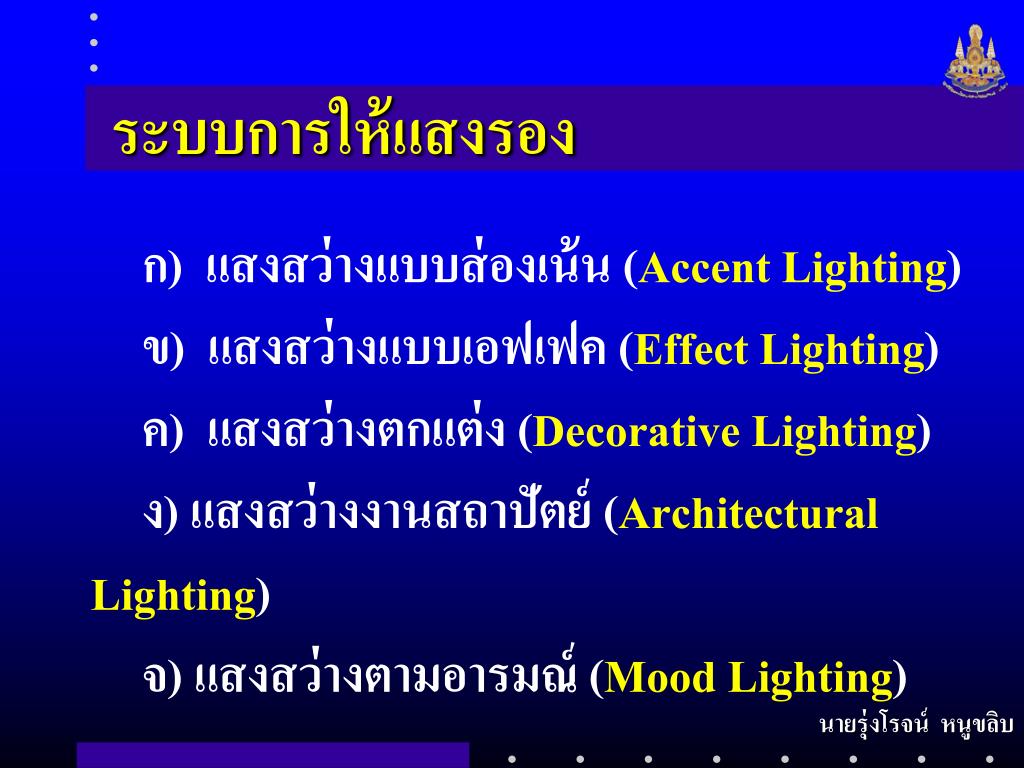 ระบบการให้แสงรอง

ก) แสงสว่างแบบส่องเน้น (Accent Lighting)

ข) แสงสว่างแบบเอฟเฟค (Effect Lighting)

ค) แสงสว่างตกแต่ง (Decorative Lighting)

ง) แสงสว่างงานสถาปัตย์ (Architectural Lighting)

จ) แสงสว่างตามอารมณ์ (Mood Lighting)

นายรุ่งโรจน์ หนูขลิบ